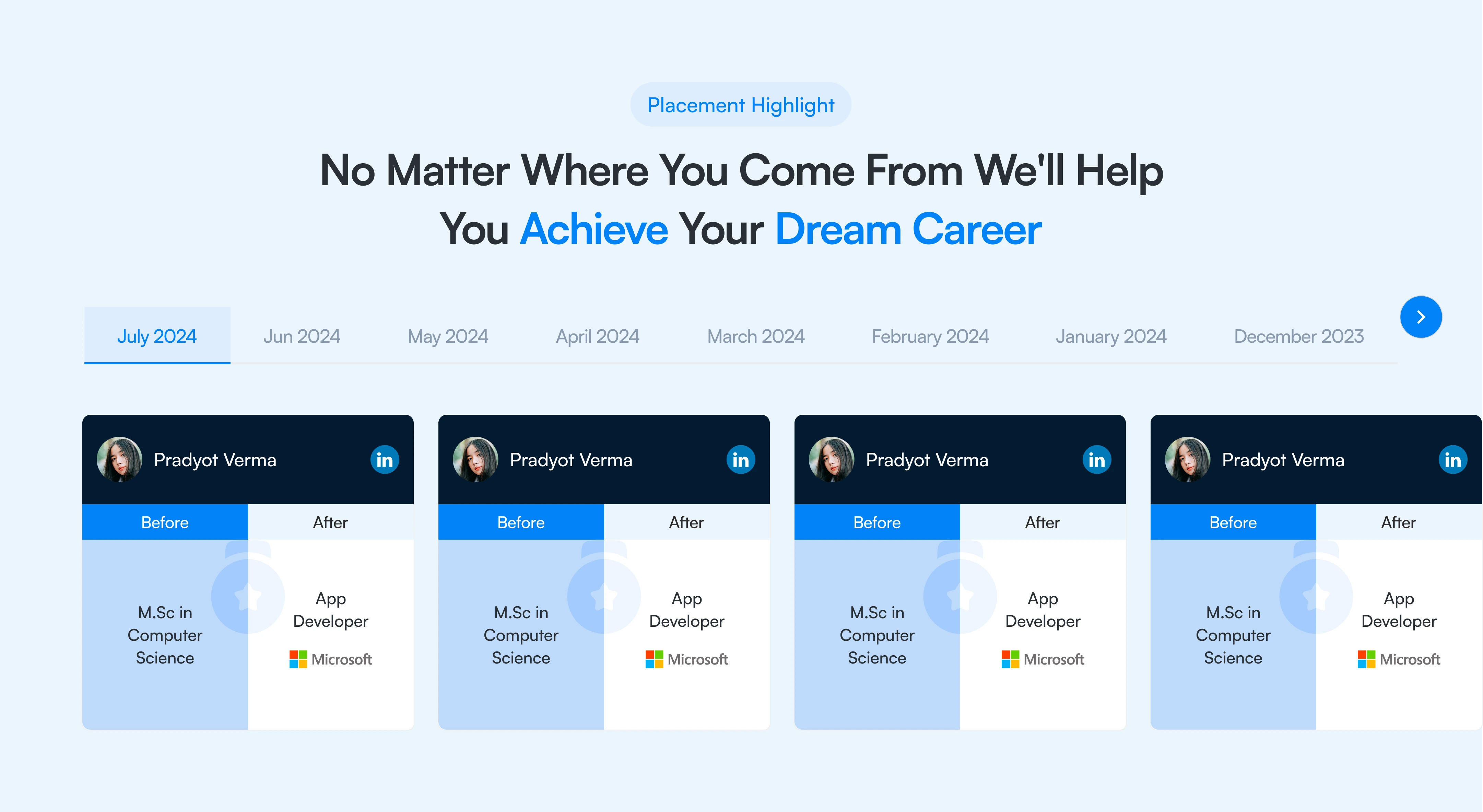 Placement Highlight

No Matter Where You Come From We'll Help You Achieve Your Dream Career

July 2024 Jun 2024 May 2024 April 2024 March 2024 February 2024 January 2024 December 2023

Pradyot Verma
in
Before
After
M.Sc in Computer Science
App Developer
Microsoft

Pradyot Verma
in
Before
After
M.Sc in Computer Science
App Developer
Microsoft

Pradyot Verma
in
Before
After
M.Sc in Computer Science
App Developer
Microsoft

Pradyot Verma
in
Before
After
M.Sc in Computer Science
App Developer
Microsoft